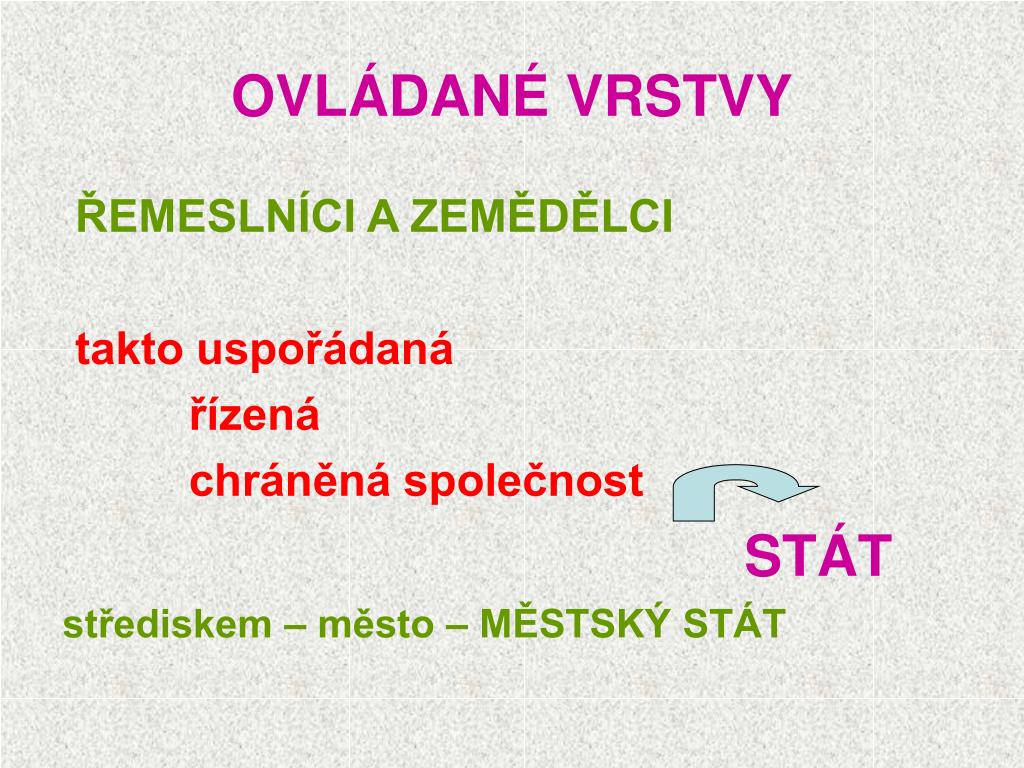 OVLÁDANÉ VRSTVY

ŘEMESLNÍCI A ZEMĚDĚLCI

takto uspořádaná
řízená
chráněná společnost

STÁT

střediskem – město – MĚSTSKÝ STÁT